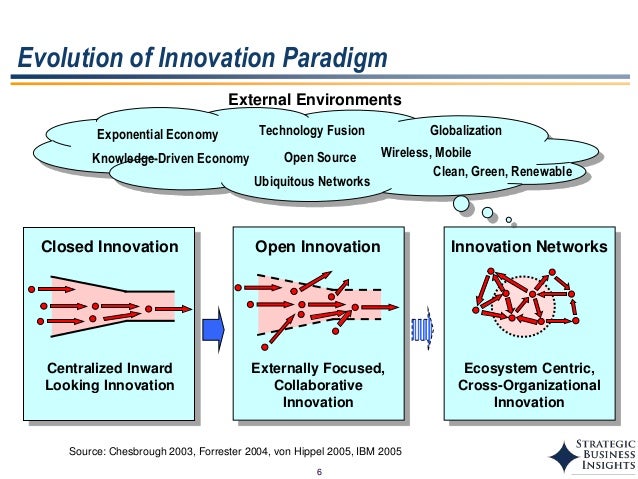 Evolution of Innovation Paradigm

External Environments

Exponential Economy

Knowledge-Driven Economy

Technology Fusion

Open Source

Ubiquitous Networks

Globalization

Wireless, Mobile

Clean, Green, Renewable

Closed Innovation

Centralized Inward Looking Innovation

Open Innovation

Externally Focused, Collaborative Innovation

Innovation Networks

Ecosystem Centric, Cross-Organizational Innovation

Source: Chesbrough 2003, Forrester 2004, von Hippel 2005, IBM 2005

6

STRATEGIC BUSINESS INSIGHTS